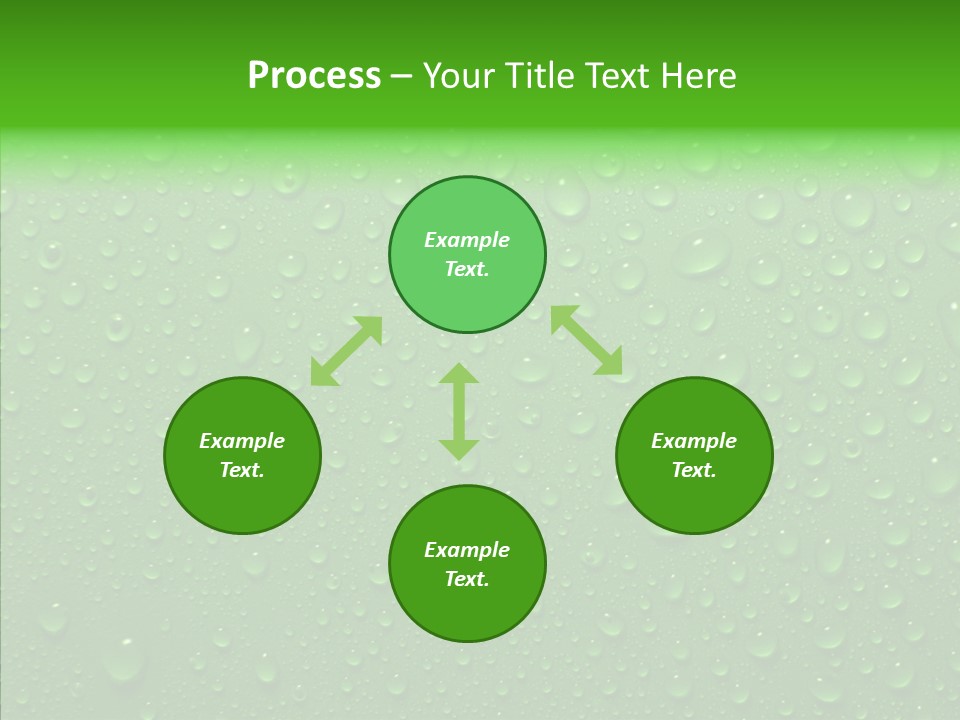 Process – Your Title Text Here

Example Text.

Example Text.

Example Text.

Example Text.